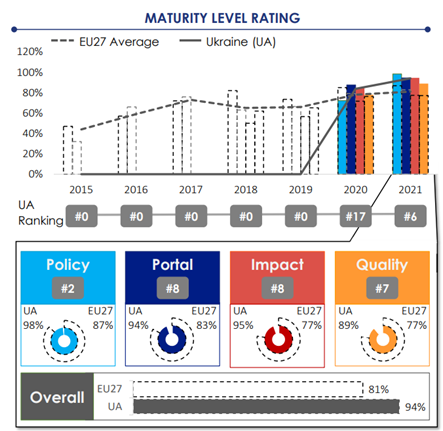 MATURITY LEVEL RATING

EU27 Average
Ukraine (UA)

120%
100%
80%
60%
40%
20%
0%

2015
2016
2017
2018
2019
2020
2021

UA Ranking
#0
#0
#0
#0
#0
#17
#6

Policy
#2
UA 98%
EU27 87%

Portal
#8
UA 94%
EU27 83%

Impact
#8
UA 95%
EU27 77%

Quality
#7
UA 89%
EU27 77%

Overall
EU27 81%
UA 94%